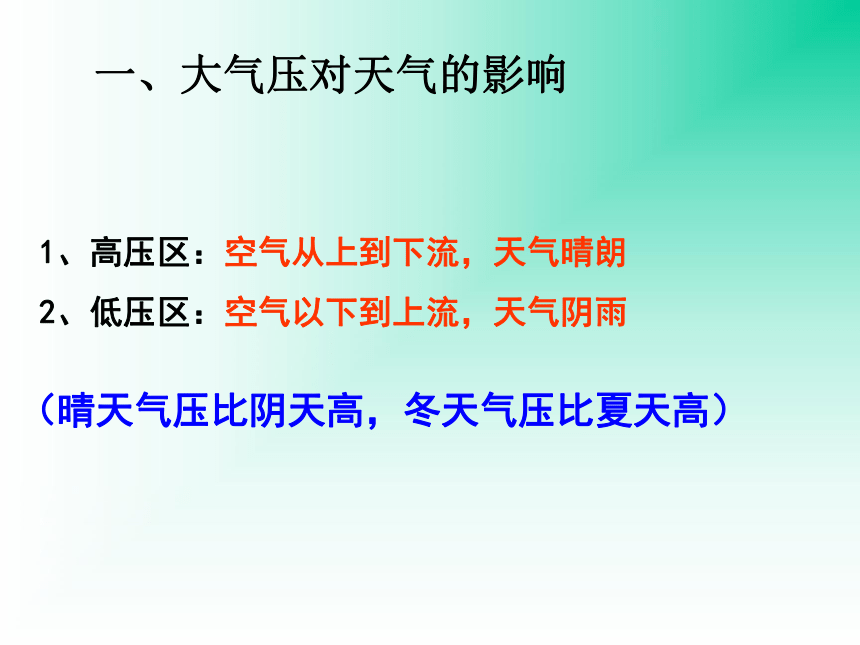 一、大气压对天气的影响

1、高压区：空气从上到下流，天气晴朗

2、低压区：空气以下到上流，天气阴雨

（晴天气压比阴天高，冬天气压比夏天高）